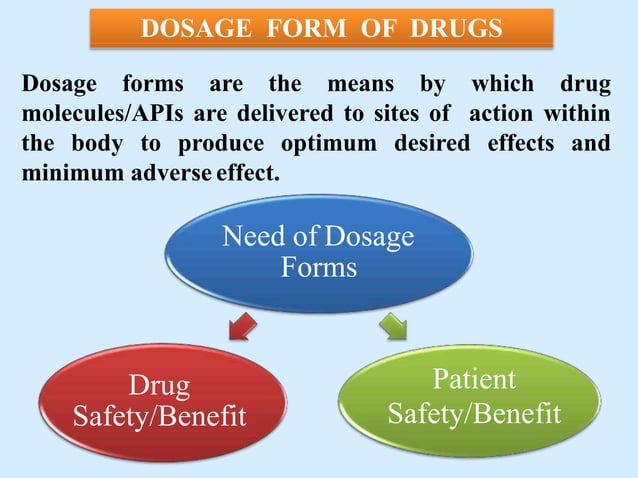 DOSAGE FORM OF DRUGS

Dosage forms are the means by which drug molecules/APIs are delivered to sites of action within the body to produce optimum desired effects and minimum adverse effect.

Need of Dosage Forms

Drug Safety/Benefit

Patient Safety/Benefit